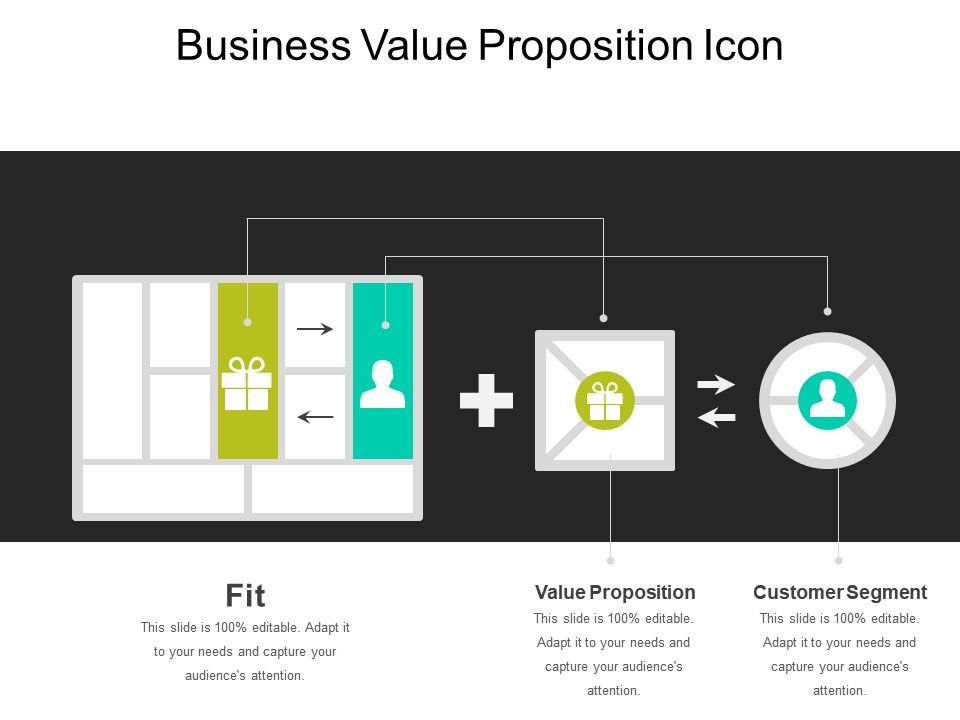 Business Value Proposition Icon

Fit

This slide is 100% editable. Adapt it to your needs and capture your audience's attention.

Value Proposition

This slide is 100% editable. Adapt it to your needs and capture your audience's attention.

Customer Segment

This slide is 100% editable. Adapt it to your needs and capture your audience's attention.